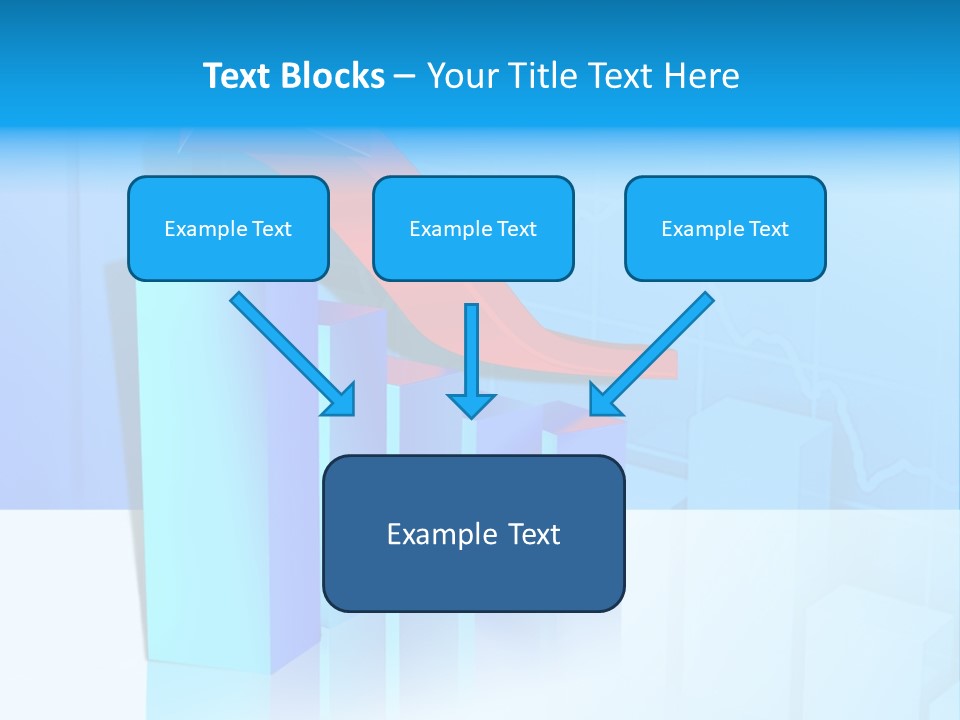 Text Blocks – Your Title Text Here

Example Text

Example Text

Example Text

Example Text